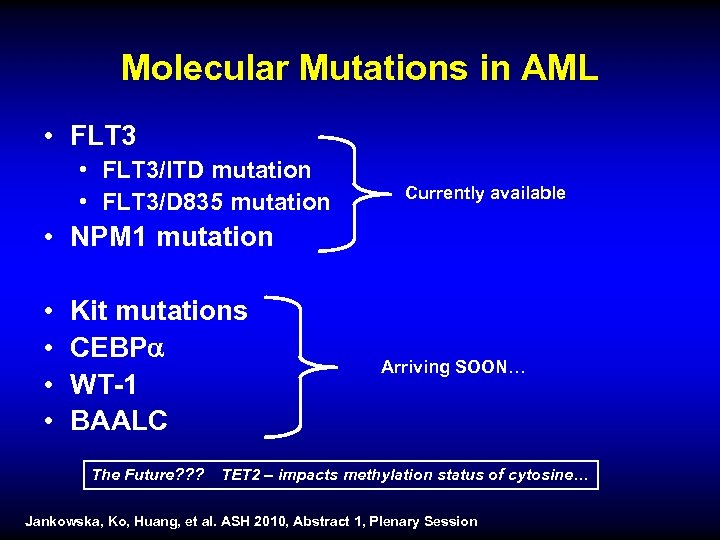 Molecular Mutations in AML

• FLT3
• FLT3/ITD mutation
• FLT3/D835 mutation
• NPM1 mutation

Currently available

• Kit mutations
• CEBPα
• WT-1
• BAALC

Arriving SOON…

The Future??? TET2 – impacts methylation status of cytosine…

Jankowska, Ko, Huang, et al. ASH 2010, Abstract 1, Plenary Session